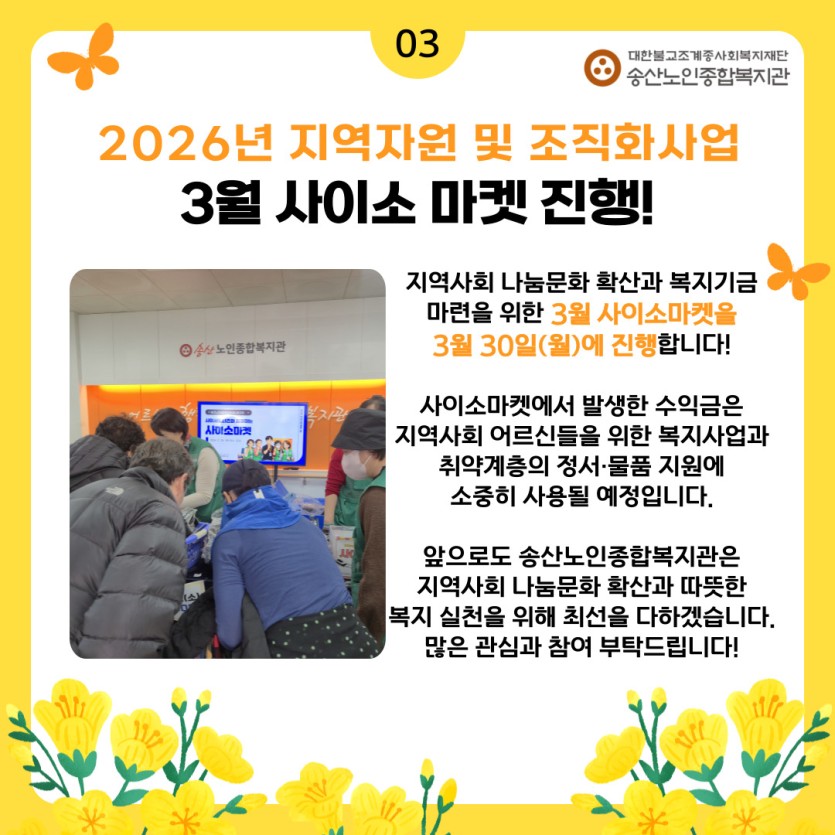 03

대한불교조계종사회복지재단
송산노인종합복지관

2026년 지역자원 및 조직화사업
3월 사이소 마켓 진행!

송산 노인종합복지관

사이소마켓

지역사회 나눔문화 확산과 복지기금 마련을 위한 3월 사이소마켓을 3월 30일(월)에 진행합니다!

사이소마켓에서 발생한 수익금은 지역사회 어르신들을 위한 복지사업과 취약계층의 정서·물품 지원에 소중히 사용될 예정입니다.

앞으로도 송산노인종합복지관은 지역사회 나눔문화 확산과 따뜻한 복지 실천을 위해 최선을 다하겠습니다.
많은 관심과 참여 부탁드립니다!